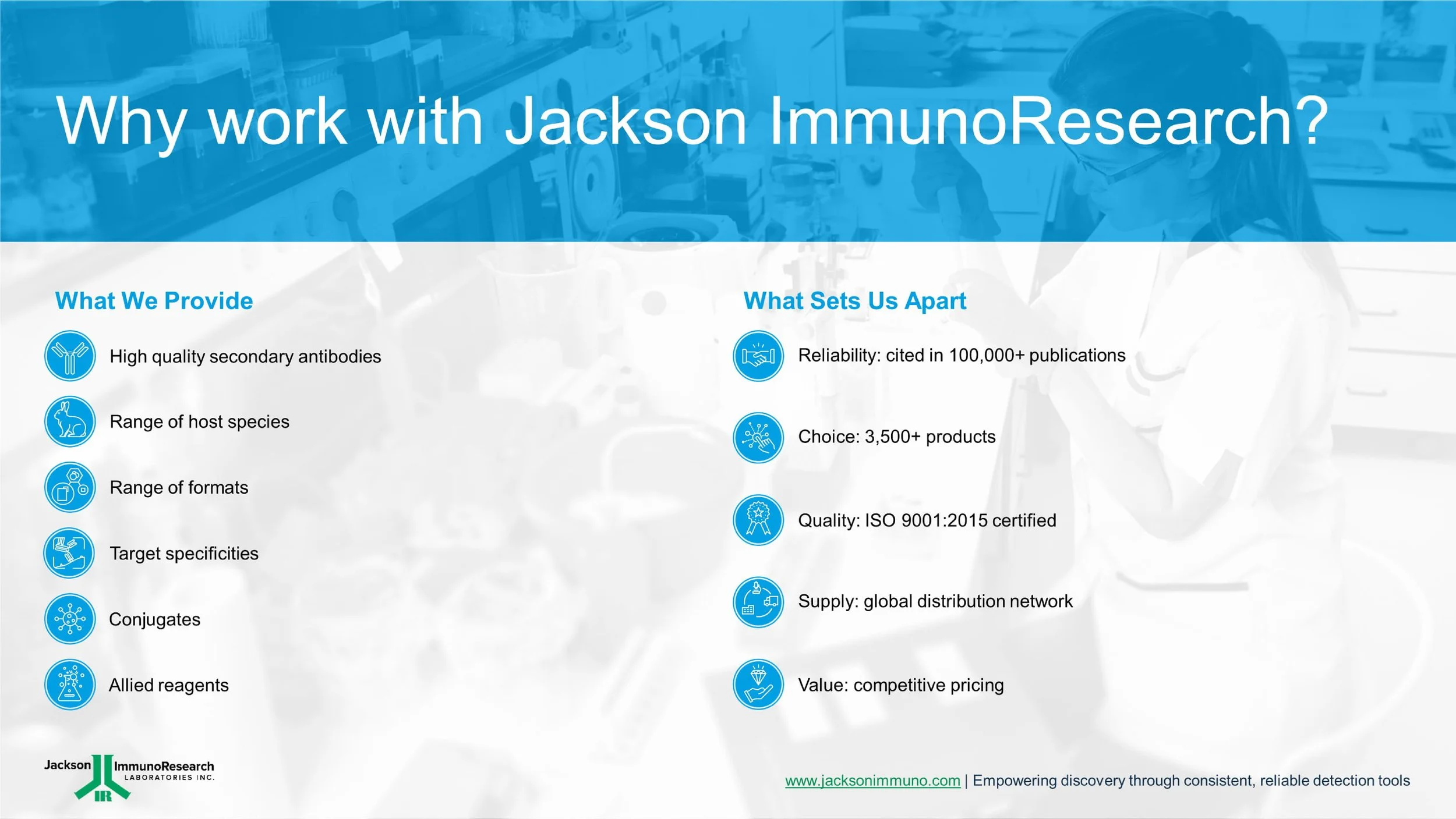 Why work with Jackson ImmunoResearch?

What We Provide

High quality secondary antibodies

Range of host species

Range of formats

Target specificities

Conjugates

Allied reagents

What Sets Us Apart

Reliability: cited in 100,000+ publications

Choice: 3,500+ products

Quality: ISO 9001:2015 certified

Supply: global distribution network

Value: competitive pricing

Jackson ImmunoResearch LABORATORIES INC. IR

www.jacksonimmuno.com | Empowering discovery through consistent, reliable detection tools